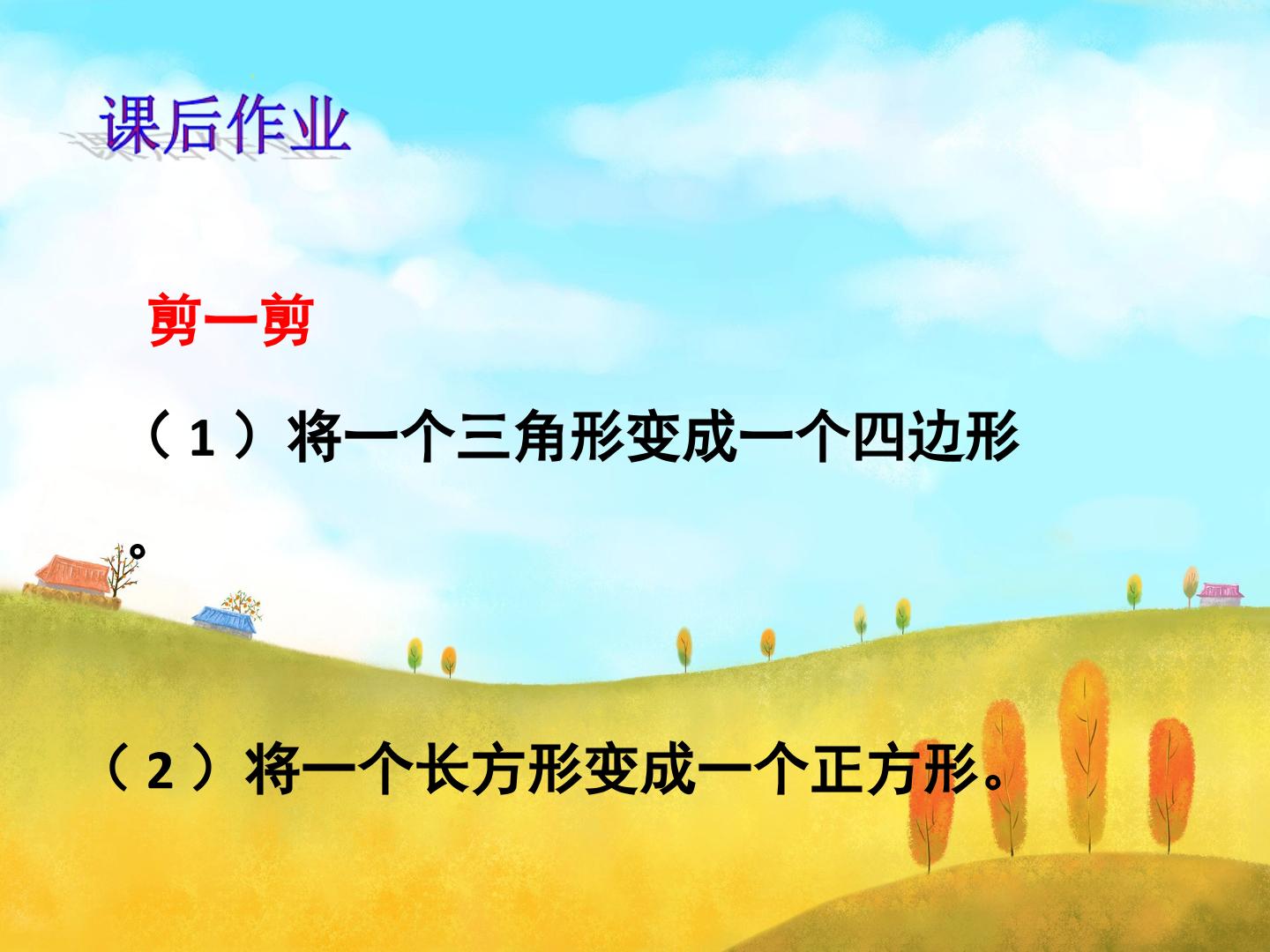 课后作业

剪一剪

（1）将一个三角形变成一个四边形。

（2）将一个长方形变成一个正方形。